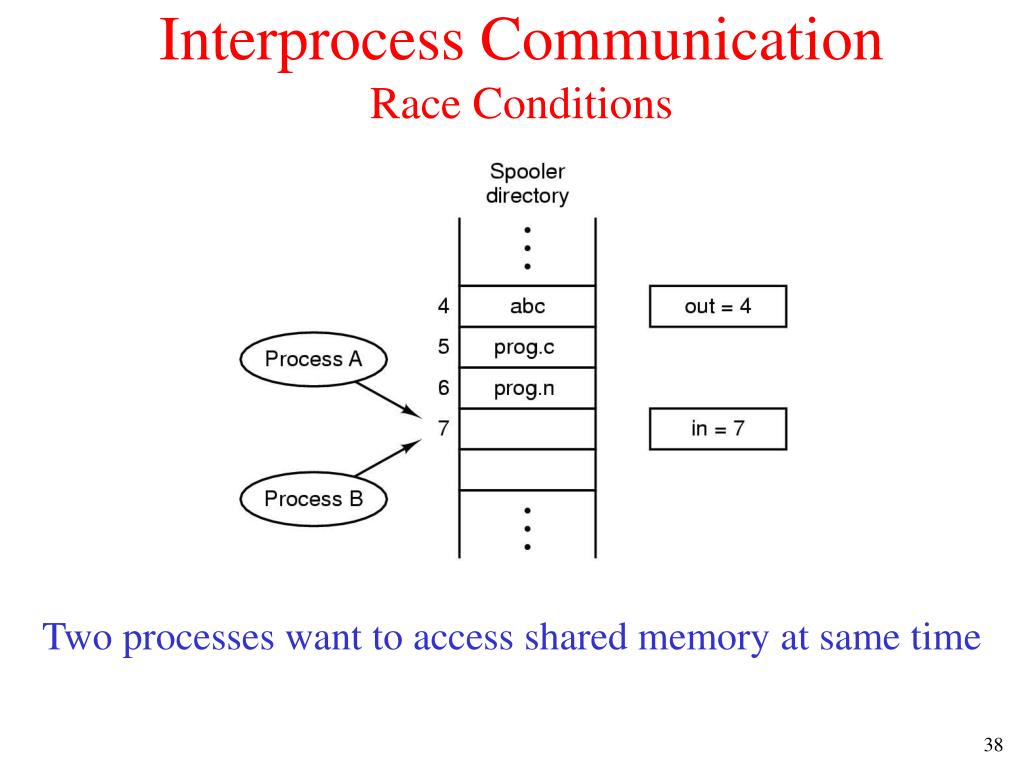 Interprocess Communication
Race Conditions

Spooler directory

4 abc
5 prog.c
6 prog.n
7

out = 4

in = 7

Process A

Process B

Two processes want to access shared memory at same time

38